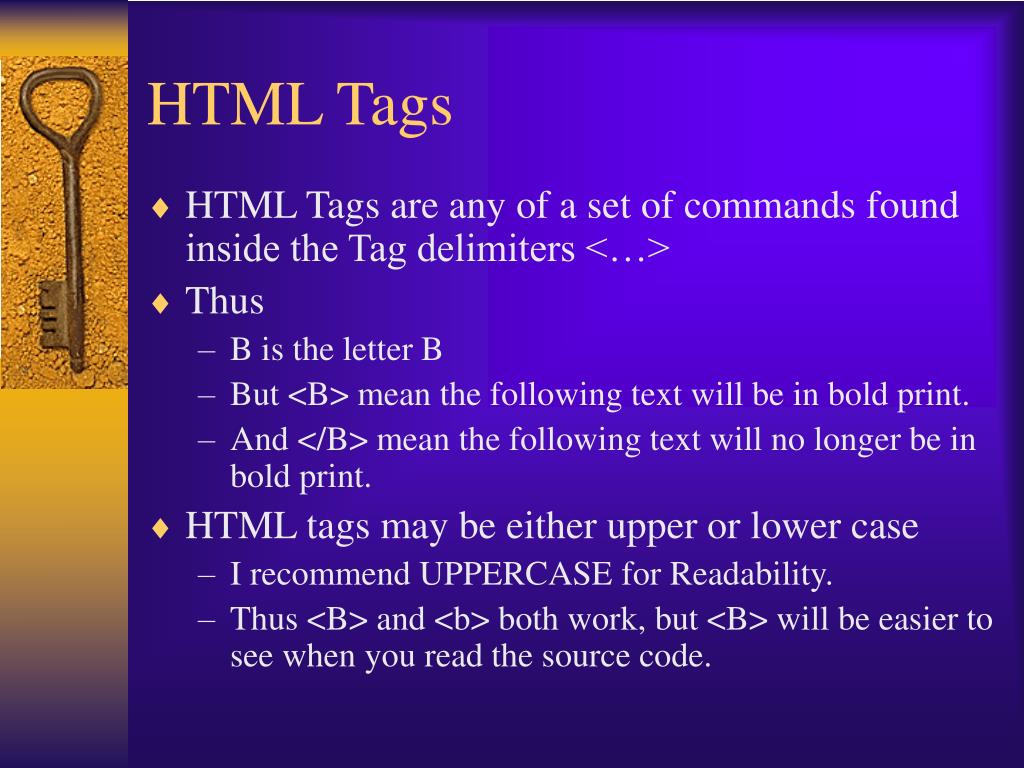 HTML Tags

♦ HTML Tags are any of a set of commands found inside the Tag delimiters <…>
♦ Thus
– B is the letter B
– But <B> mean the following text will be in bold print.
– And </B> mean the following text will no longer be in bold print.
♦ HTML tags may be either upper or lower case
– I recommend UPPERCASE for Readability.
– Thus <B> and <b> both work, but <B> will be easier to see when you read the source code.